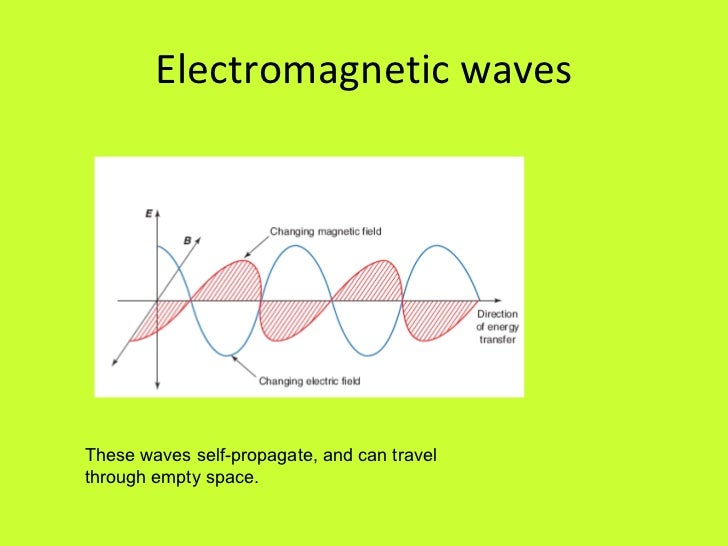 Electromagnetic waves

E

B

Changing magnetic field

Direction of energy transfer

Changing electric field

These waves self-propagate, and can travel through empty space.